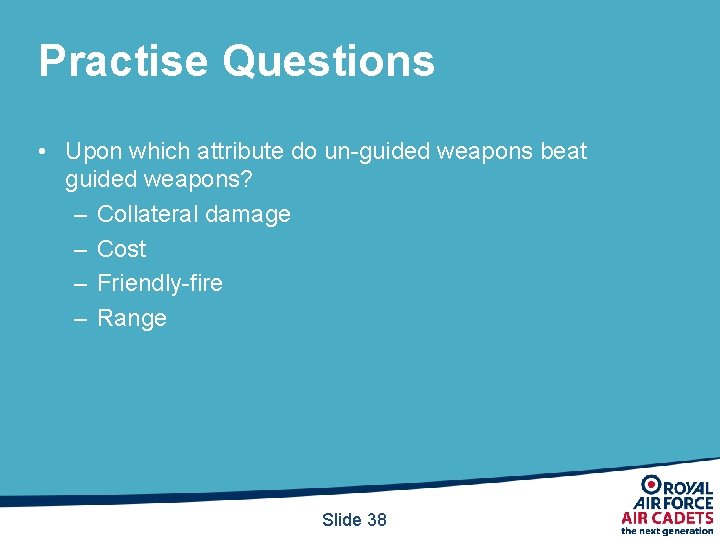 Practise Questions

• Upon which attribute do un-guided weapons beat guided weapons?
– Collateral damage
– Cost
– Friendly-fire
– Range

Slide 38

ROYAL AIR FORCE AIR CADETS the next generation